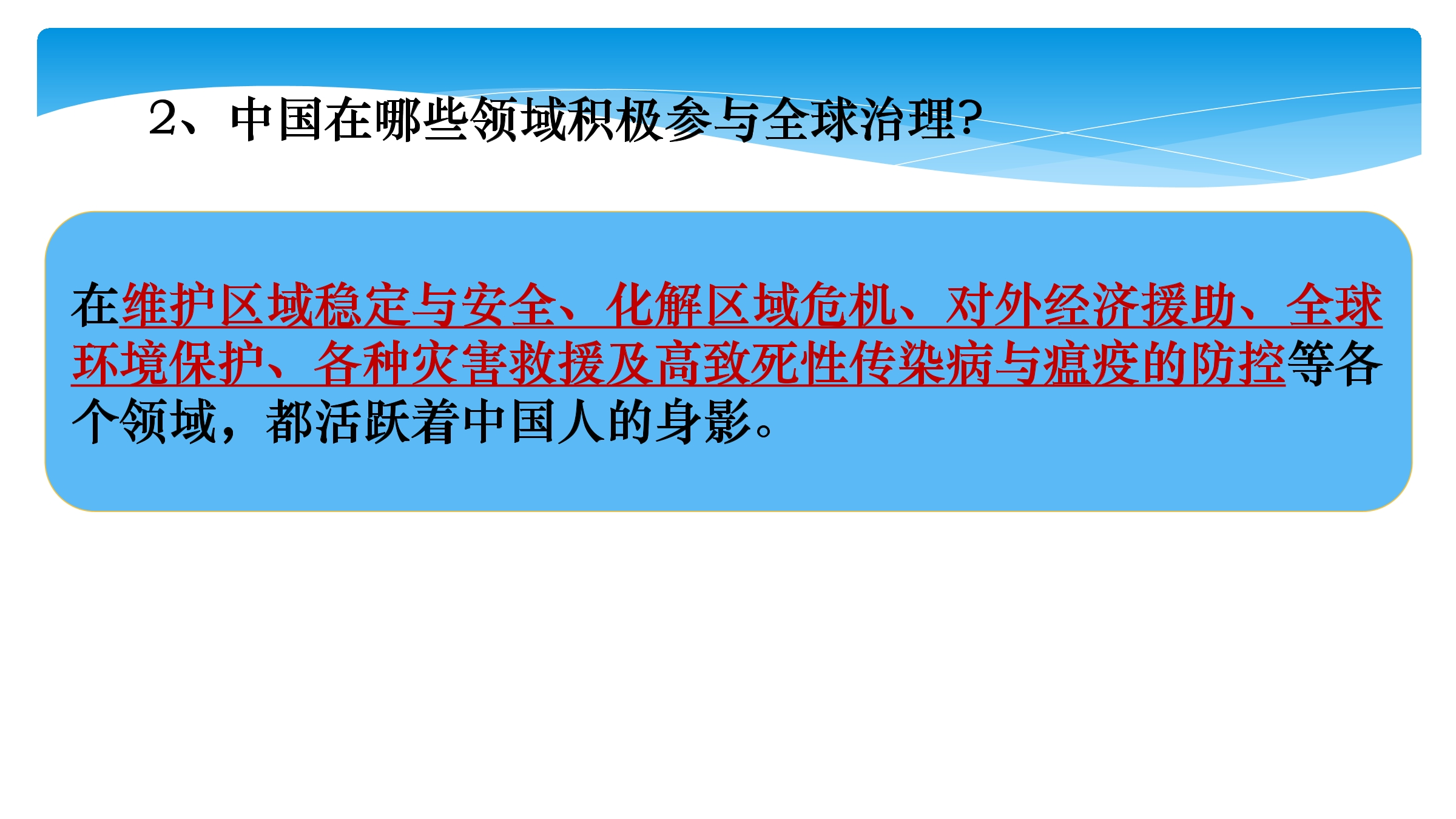 2、中国在哪些领域积极参与全球治理?

在维护区域稳定与安全、化解区域危机、对外经济援助、全球环境保护、各种灾害救援及高致死性传染病与瘟疫的防控等各个领域，都活跃着中国人的身影。